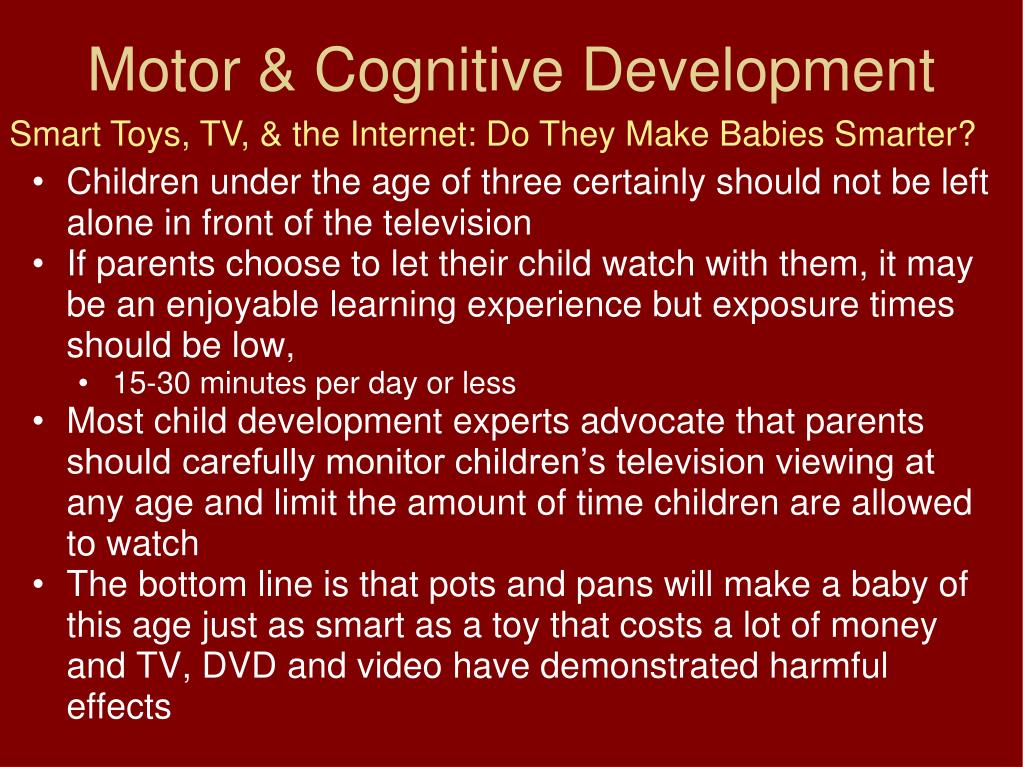 Motor & Cognitive Development

Smart Toys, TV, & the Internet: Do They Make Babies Smarter?

• Children under the age of three certainly should not be left alone in front of the television
• If parents choose to let their child watch with them, it may be an enjoyable learning experience but exposure times should be low,
  • 15-30 minutes per day or less
• Most child development experts advocate that parents should carefully monitor children’s television viewing at any age and limit the amount of time children are allowed to watch
• The bottom line is that pots and pans will make a baby of this age just as smart as a toy that costs a lot of money and TV, DVD and video have demonstrated harmful effects